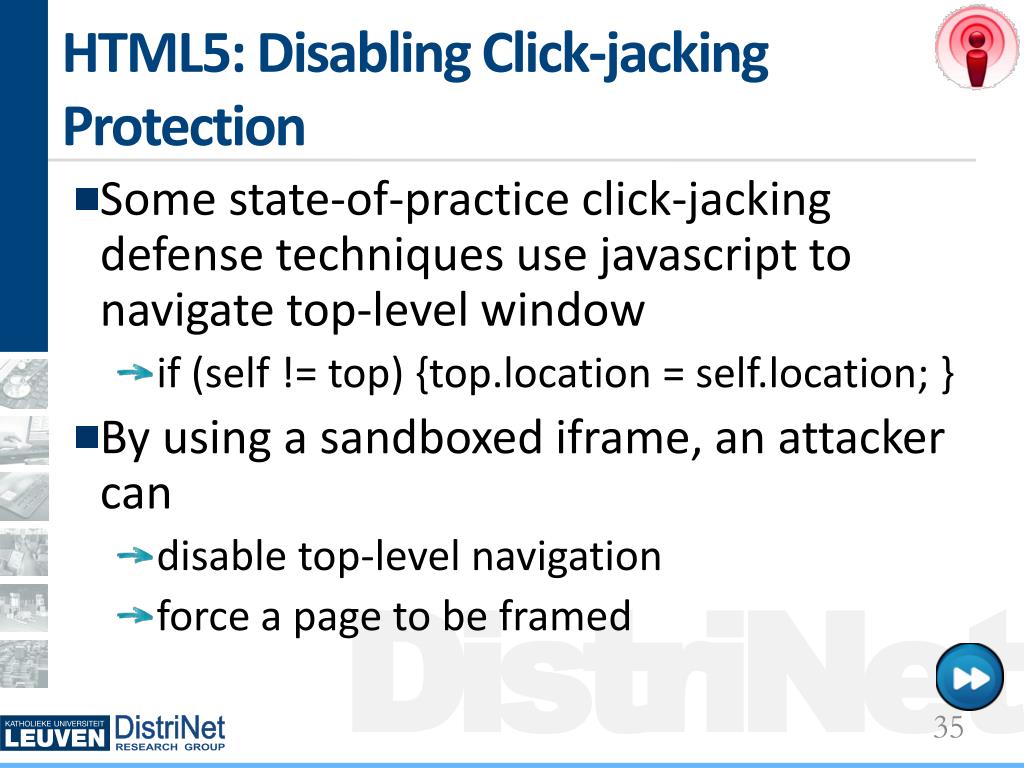 HTML5: Disabling Click-jacking Protection

Some state-of-practice click-jacking defense techniques use javascript to navigate top-level window

if (self != top) {top.location = self.location; }

By using a sandboxed iframe, an attacker can

disable top-level navigation

force a page to be framed

DistriNet

KATHOLIEKE UNIVERSITEIT LEUVEN DistriNet RESEARCH GROUP

35